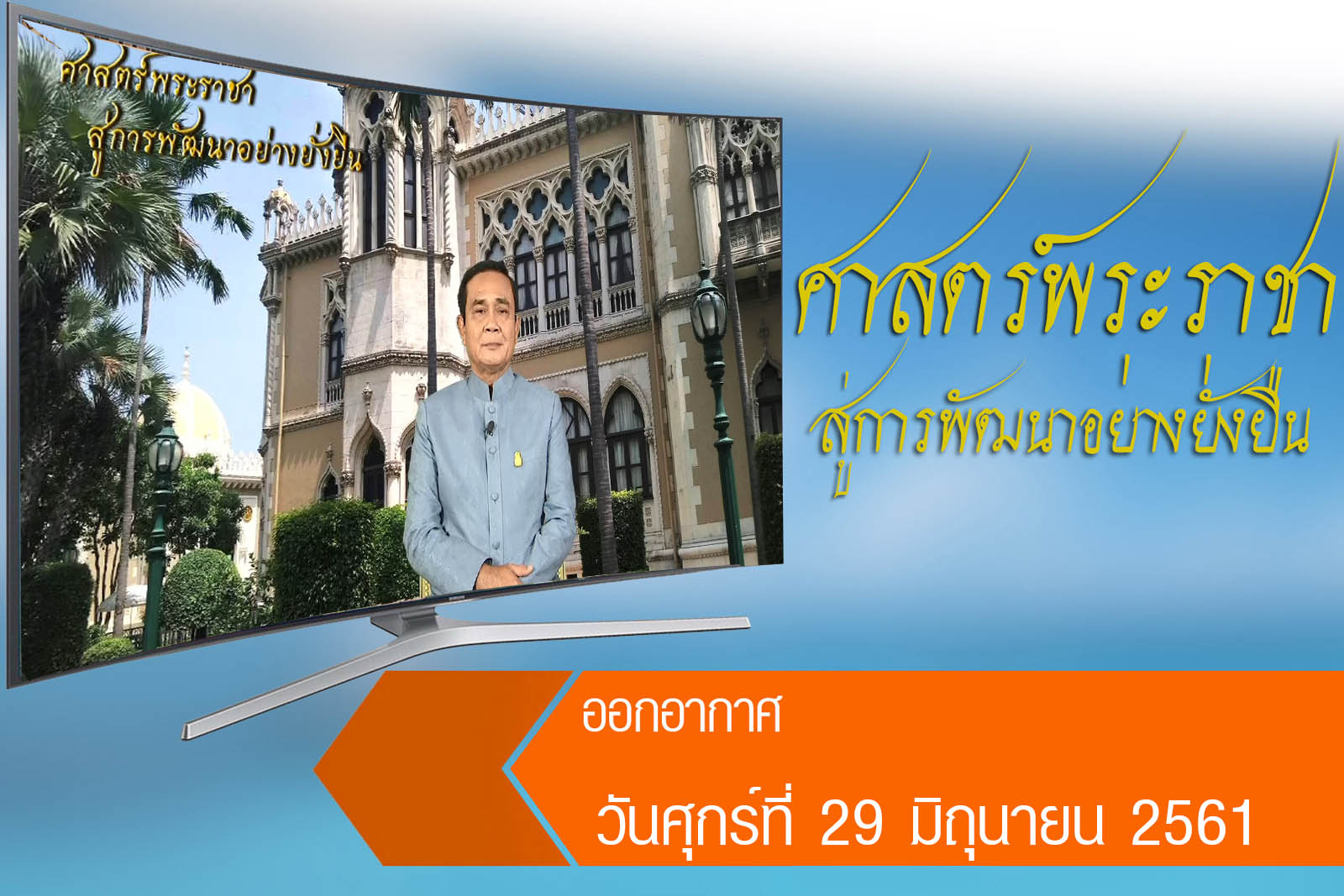 ศาสตร์พระราชา
สู่การพัฒนาอย่างยั่งยืน

SAMSUNG

ศาสตร์พระราชา
สู่การพัฒนาอย่างยั่งยืน

ออกอากาศ

วันศุกร์ที่ 29 มิถุนายน 2561